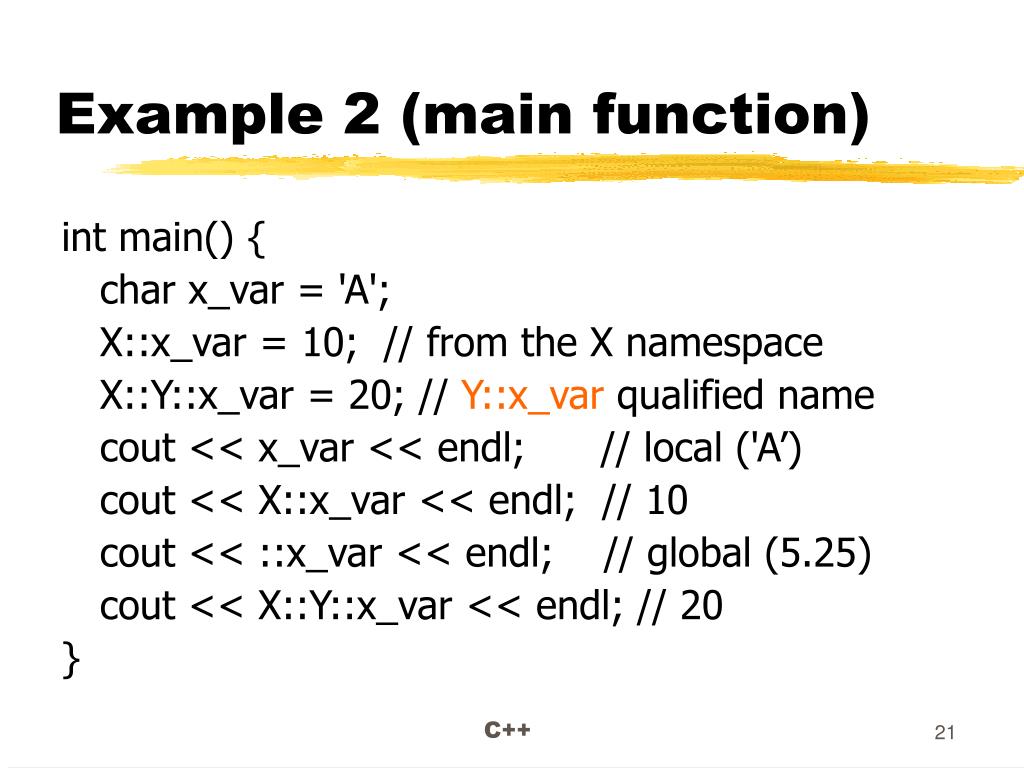 Example 2 (main function)

int main() {
char x_var = 'A';
X::x_var = 10; // from the X namespace
X::Y::x_var = 20; // Y::x_var qualified name
cout << x_var << endl; // local ('A’)
cout << X::x_var << endl; // 10
cout << ::x_var << endl; // global (5.25)
cout << X::Y::x_var << endl; // 20
}

C++

21